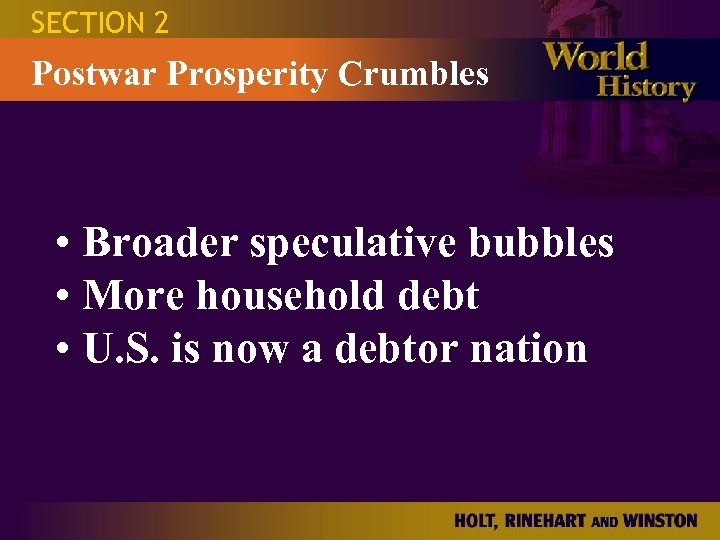 SECTION 2

Postwar Prosperity Crumbles

World History

• Broader speculative bubbles
• More household debt
• U.S. is now a debtor nation

HOLT, RINEHART AND WINSTON